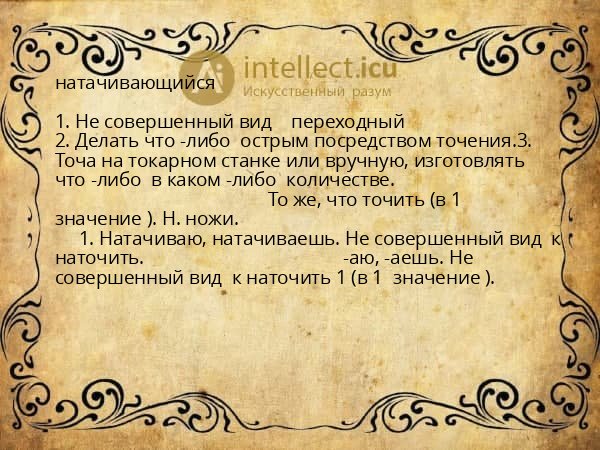 intellect.icu
Искусственный разум

натачивающийся

1. Не совершенный вид переходный
2. Делать что -либо острым посредством точения.3. Точа на токарном станке или вручную, изготовлять что -либо в каком -либо количестве.
То же, что точить (в 1 значение ). Н. ножи.
1. Натачиваю, натачиваешь. Не совершенный вид к наточить.
-аю, -аешь. Не совершенный вид к наточить 1 (в 1 значение ).